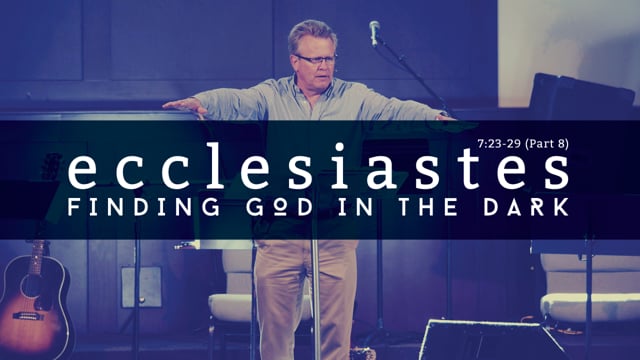 7:23-29 (Part 8)

ecclesiastes

FINDING GOD IN THE DARK